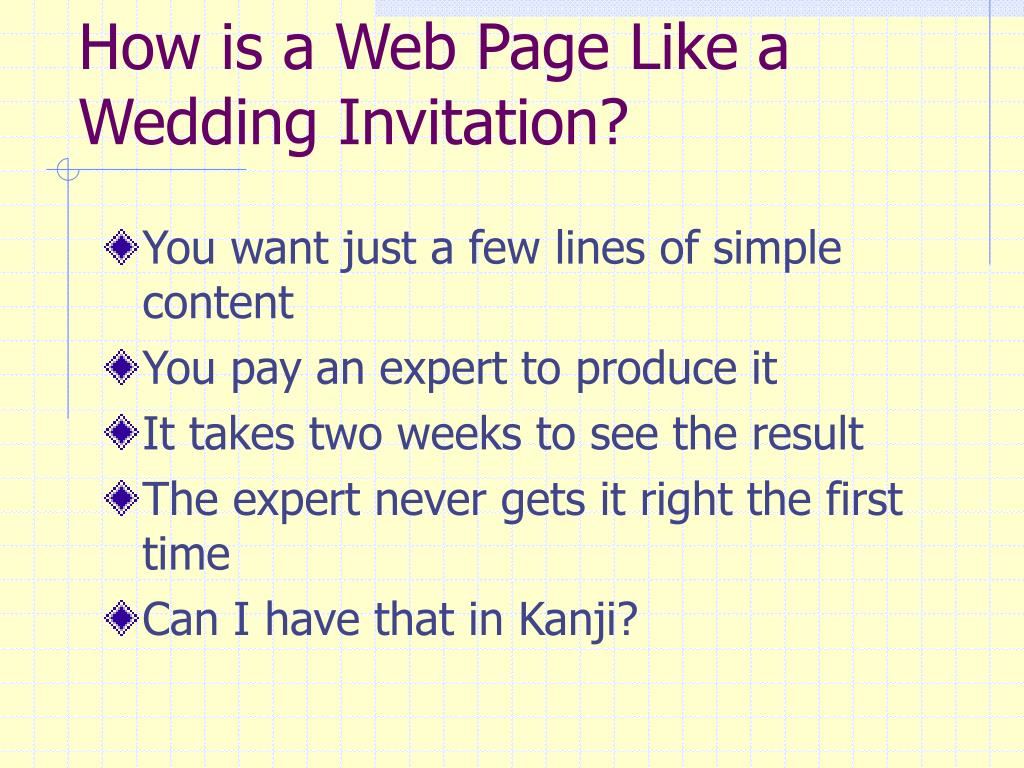 How is a Web Page Like a Wedding Invitation?

You want just a few lines of simple content

You pay an expert to produce it

It takes two weeks to see the result

The expert never gets it right the first time

Can I have that in Kanji?